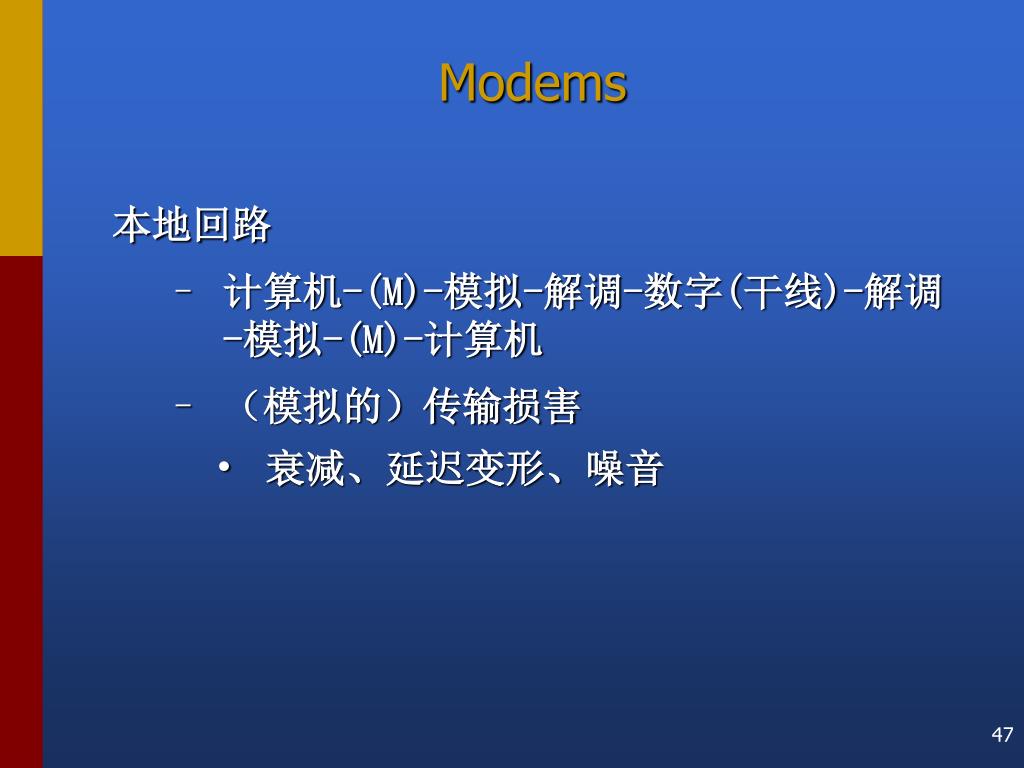 Modems

本地回路

– 计算机-(M)-模拟-解调-数字(干线)-解调-模拟-(M)-计算机

– （模拟的）传输损害

• 衰减、延迟变形、噪音

47